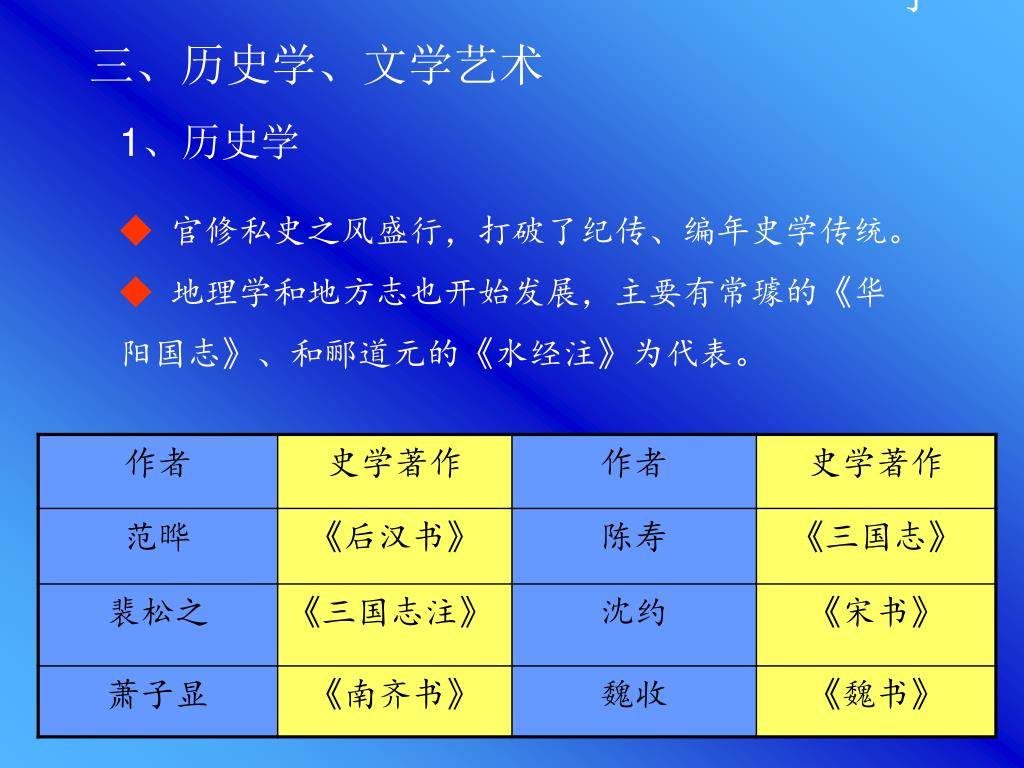 三、历史学、文学艺术

1、历史学

◆ 官修私史之风盛行，打破了纪传、编年史学传统。

◆ 地理学和地方志也开始发展，主要有常璩的《华阳国志》、和郦道元的《水经注》为代表。

| 作者 | 史学著作 | 作者 | 史学著作 |
|---|---|---|---|
| 范晔 | 《后汉书》 | 陈寿 | 《三国志》 |
| 裴松之 | 《三国志注》 | 沈约 | 《宋书》 |
| 萧子显 | 《南齐书》 | 魏收 | 《魏书》 |